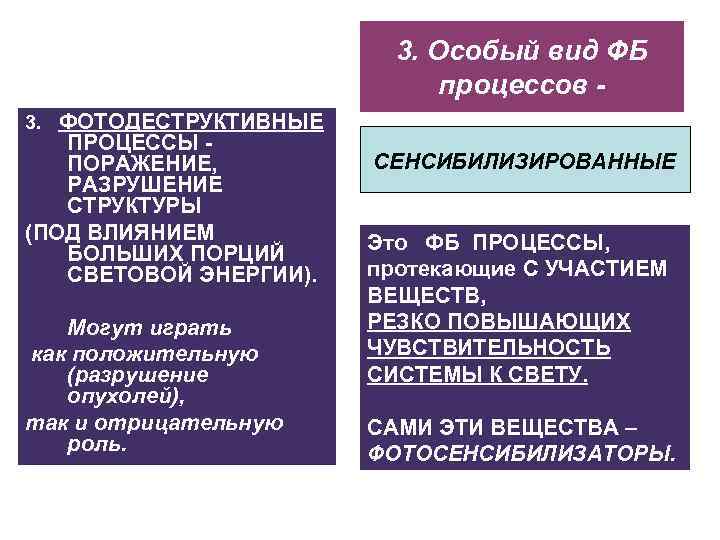 3. ФОТОДЕСТРУКТИВНЫЕ ПРОЦЕССЫ - ПОРАЖЕНИЕ, РАЗРУШЕНИЕ СТРУКТУРЫ

(ПОД ВЛИЯНИЕМ БОЛЬШИХ ПОРЦИЙ СВЕТОВОЙ ЭНЕРГИИ).

Могут играть

как положительную (разрушение опухолей),

так и отрицательную роль.

3. Особый вид ФБ процессов -

СЕНСИБИЛИЗИРОВАННЫЕ

Это ФБ ПРОЦЕССЫ, протекающие С УЧАСТИЕМ ВЕЩЕСТВ, РЕЗКО ПОВЫШАЮЩИХ ЧУВСТВИТЕЛЬНОСТЬ СИСТЕМЫ К СВЕТУ.

САМИ ЭТИ ВЕЩЕСТВА – ФОТОСЕНСИБИЛИЗАТОРЫ.